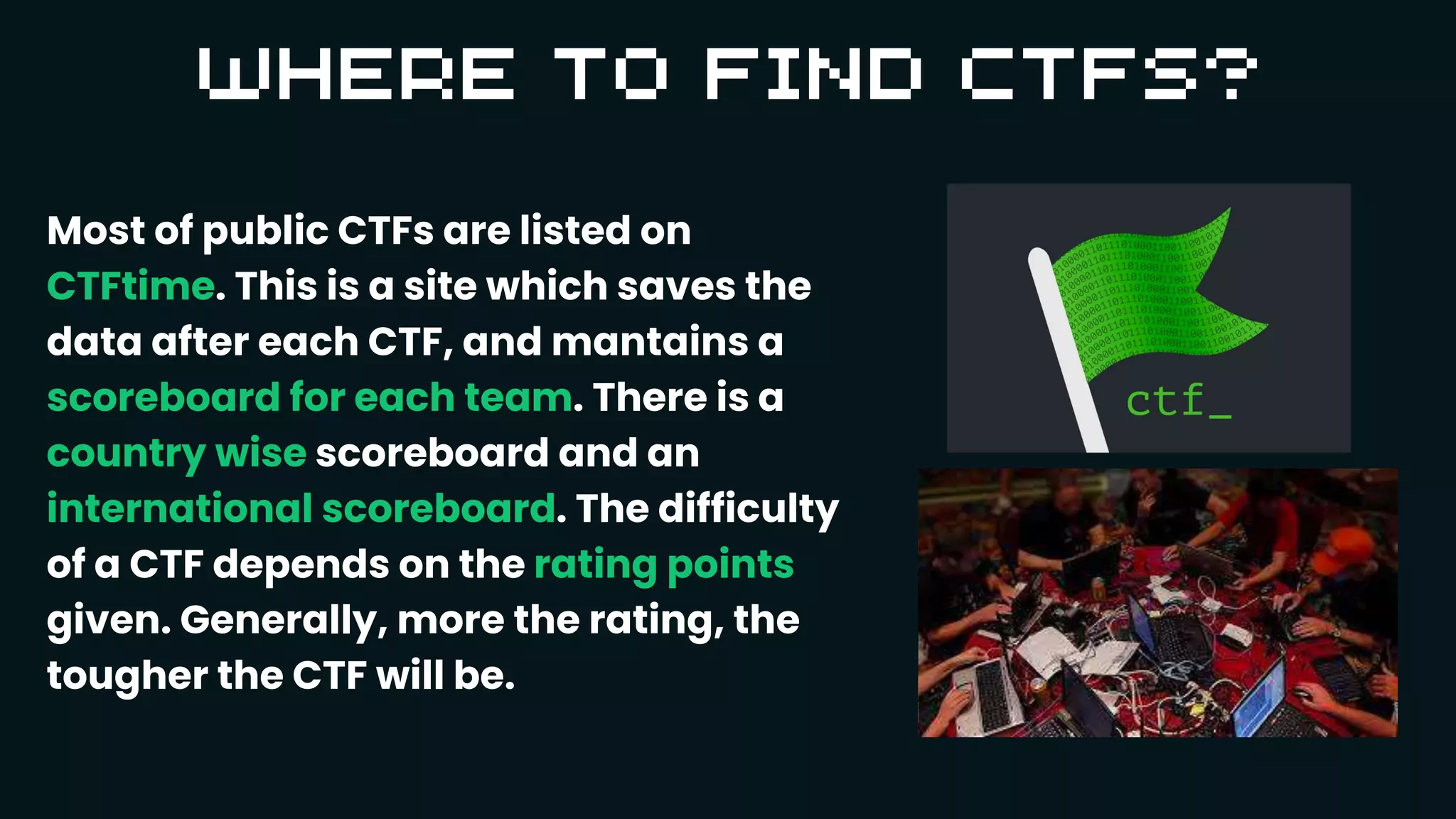 WHERE TO FIND CTFS?

Most of public CTFs are listed on CTFtime. This is a site which saves the data after each CTF, and mantains a scoreboard for each team. There is a country wise scoreboard and an international scoreboard. The difficulty of a CTF depends on the rating points given. Generally, more the rating, the tougher the CTF will be.

ctf_